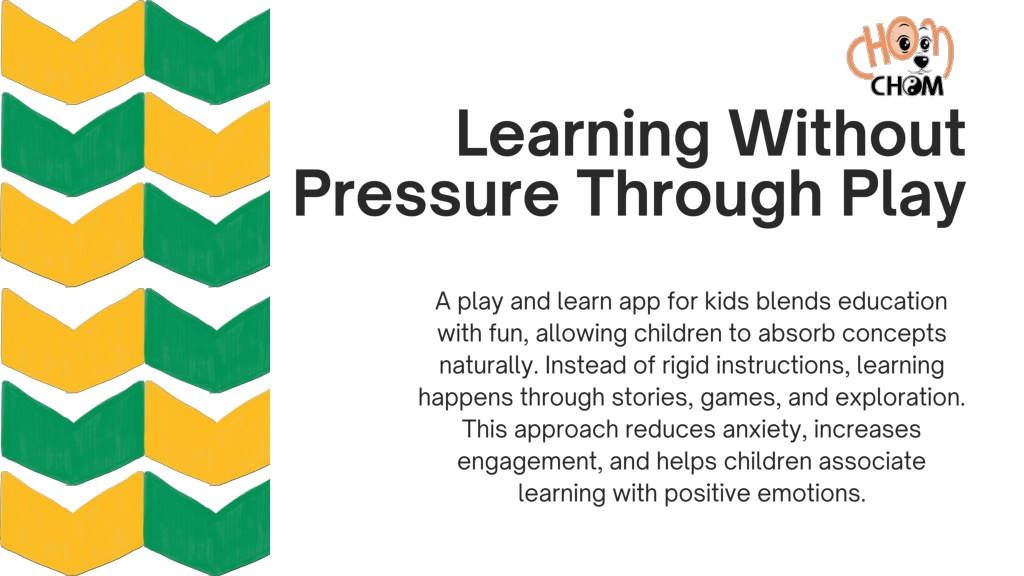 CHOM
CHOM

Learning Without Pressure Through Play

A play and learn app for kids blends education with fun, allowing children to absorb concepts naturally. Instead of rigid instructions, learning happens through stories, games, and exploration. This approach reduces anxiety, increases engagement, and helps children associate learning with positive emotions.